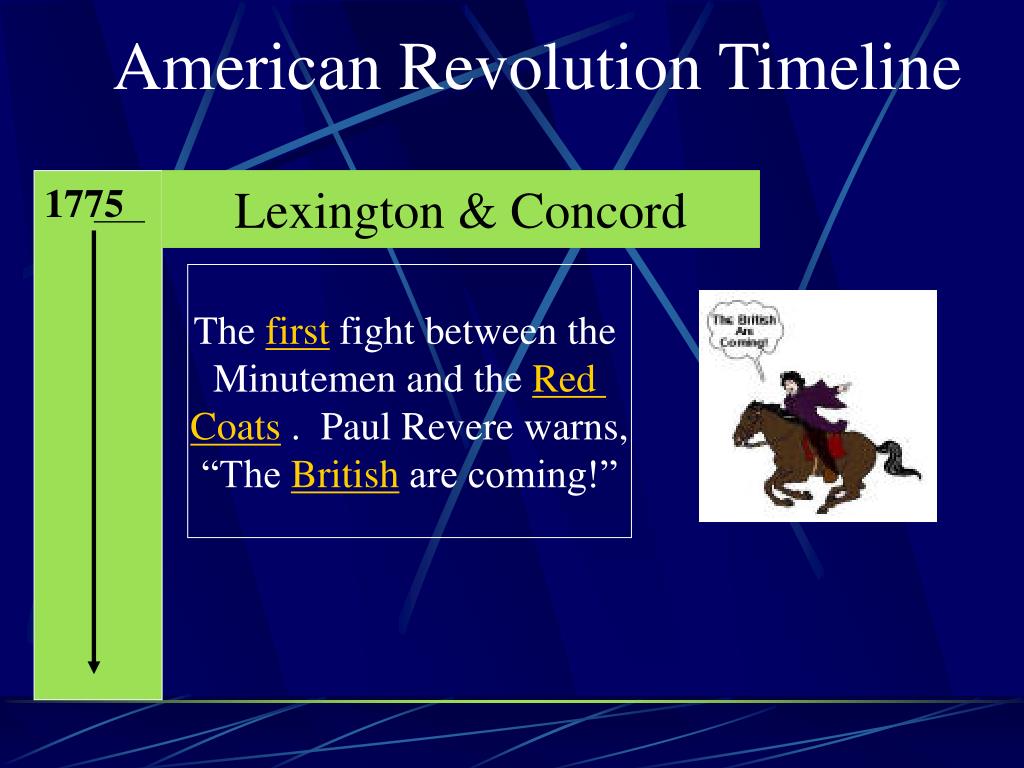 American Revolution Timeline

1775

Lexington & Concord

The first fight between the Minutemen and the Red Coats . Paul Revere warns, “The British are coming!”

The British Are Coming!